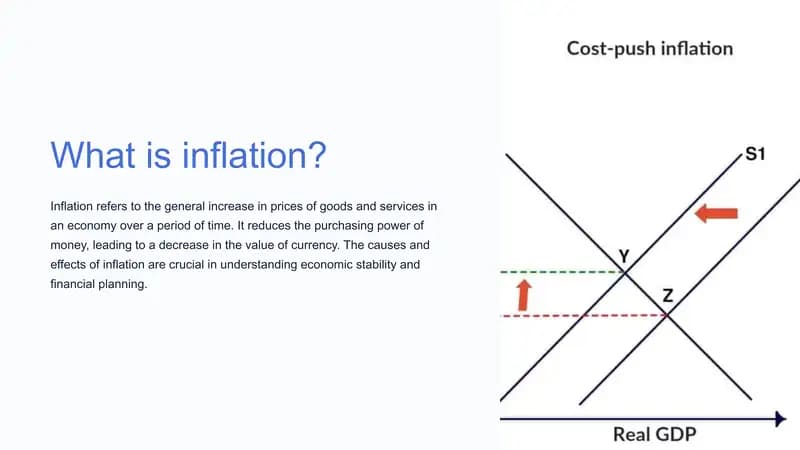 What is inflation?

Inflation refers to the general increase in prices of goods and services in an economy over a period of time. It reduces the purchasing power of money, leading to a decrease in the value of currency. The causes and effects of inflation are crucial in understanding economic stability and financial planning.

Cost-push inflation

S1

Y

Z

Real GDP